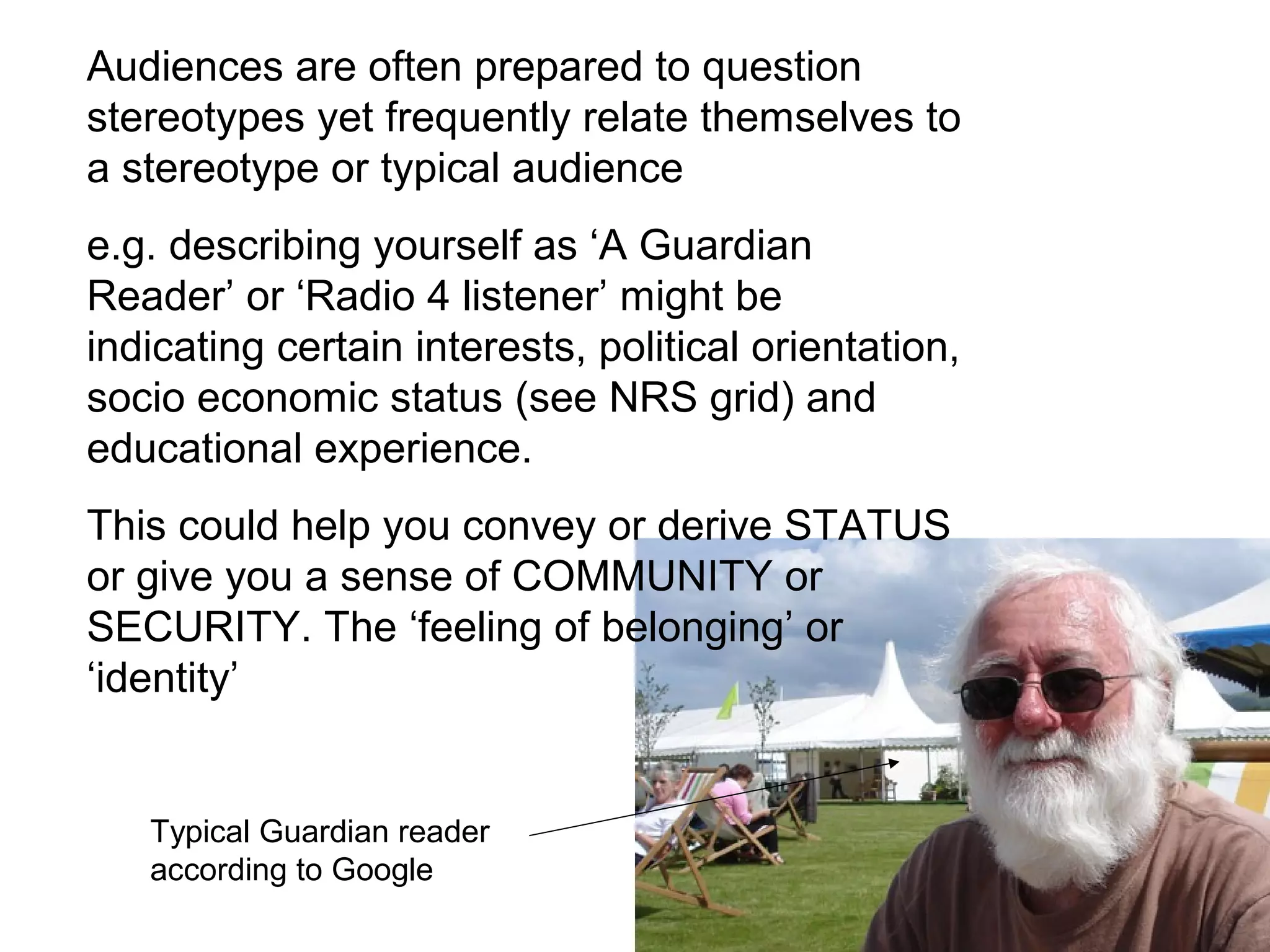 Audiences are often prepared to question stereotypes yet frequently relate themselves to a stereotype or typical audience

e.g. describing yourself as ‘A Guardian Reader’ or ‘Radio 4 listener’ might be indicating certain interests, political orientation, socio economic status (see NRS grid) and educational experience.

This could help you convey or derive STATUS or give you a sense of COMMUNITY or SECURITY. The ‘feeling of belonging’ or ‘identity’

Typical Guardian reader according to Google